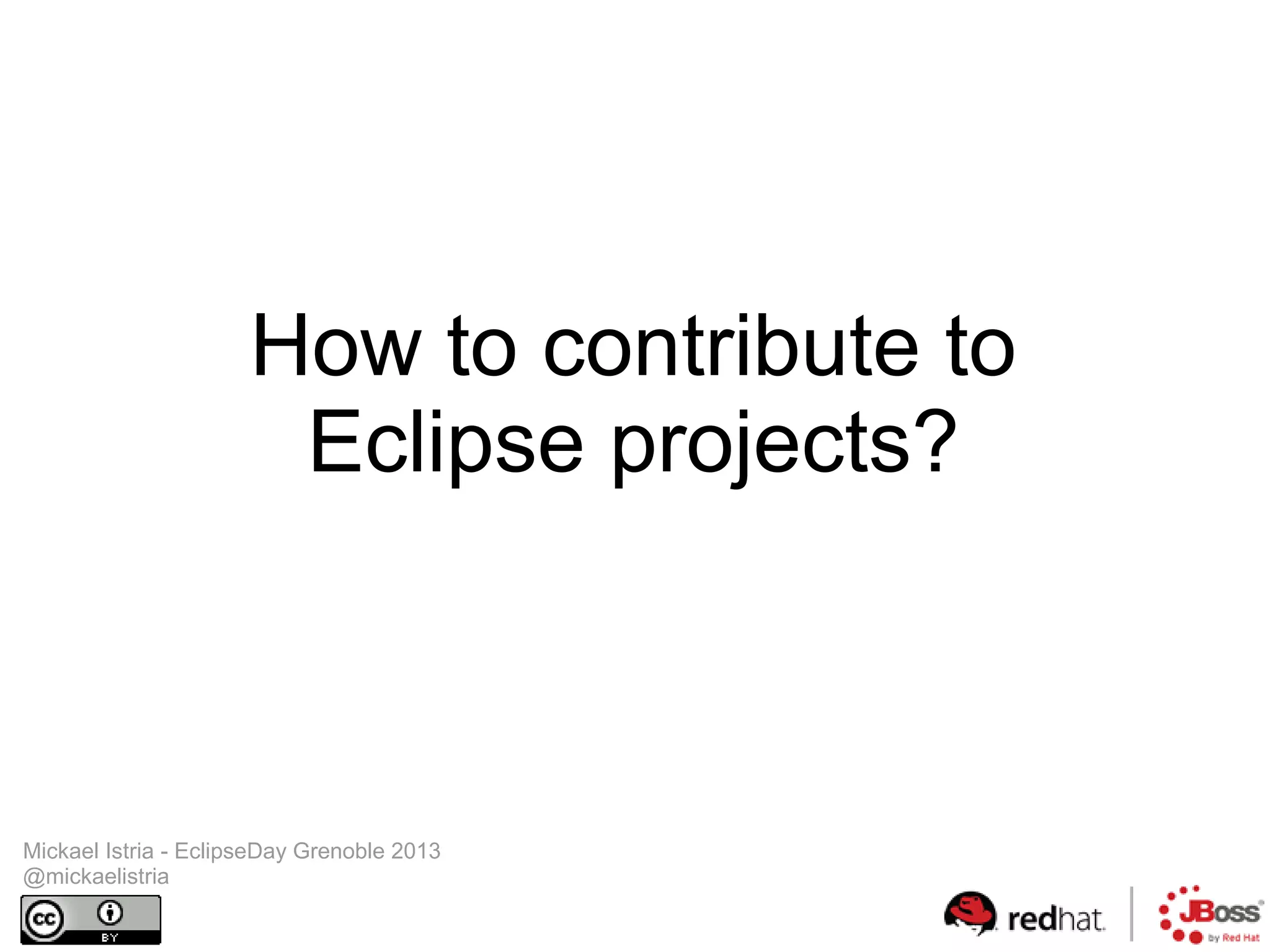 How to contribute to Eclipse projects?

Mickael Istria - EclipseDay Grenoble 2013
@mickaelistria

cc BY

redhat.

JBoss by Red Hat